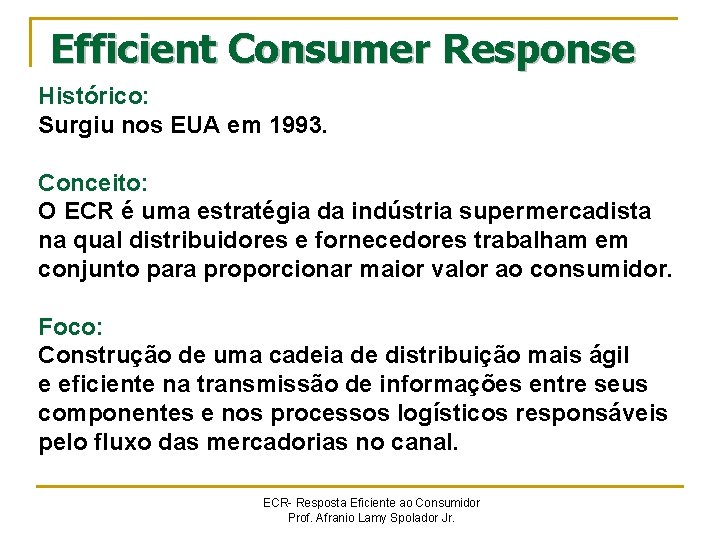 Efficient Consumer Response

Histórico:
Surgiu nos EUA em 1993.

Conceito:
O ECR é uma estratégia da indústria supermercadista na qual distribuidores e fornecedores trabalham em conjunto para proporcionar maior valor ao consumidor.

Foco:
Construção de uma cadeia de distribuição mais ágil e eficiente na transmissão de informações entre seus componentes e nos processos logísticos responsáveis pelo fluxo das mercadorias no canal.

ECR- Resposta Eficiente ao Consumidor
Prof. Afranio Lamy Spolador Jr.